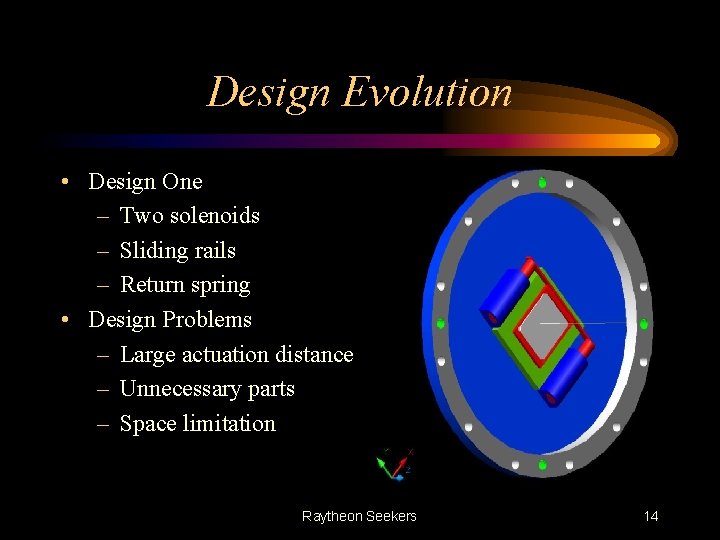 Design Evolution

• Design One
  – Two solenoids
  – Sliding rails
  – Return spring
• Design Problems
  – Large actuation distance
  – Unnecessary parts
  – Space limitation

Y
X
Z

Raytheon Seekers

14